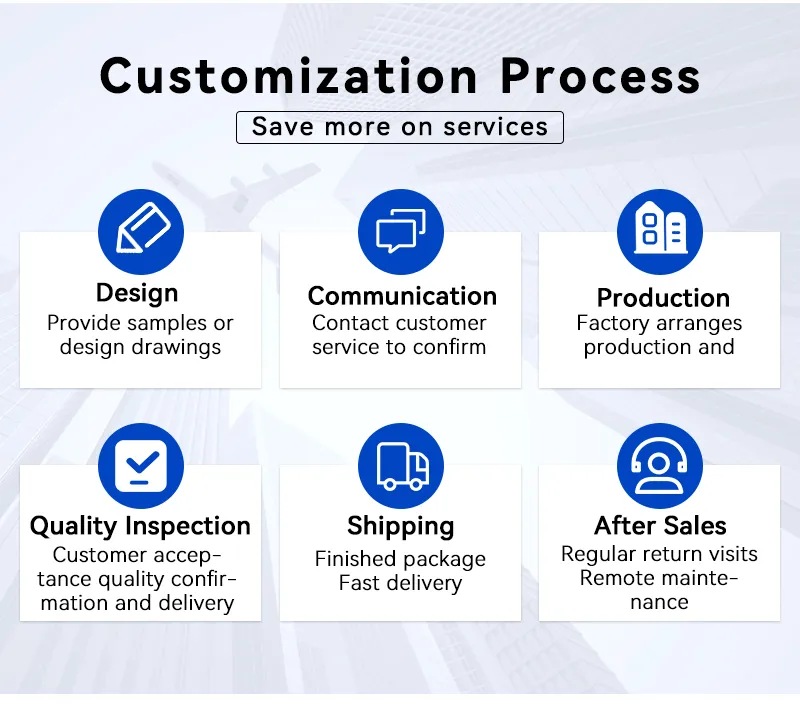 Customization Process

Save more on services

Design
Provide samples or design drawings

Communication
Contact customer service to confirm

Production
Factory arranges production and

Quality Inspection
Customer acceptance quality confirmation and delivery

Shipping
Finished package
Fast delivery

After Sales
Regular return visits
Remote maintenance